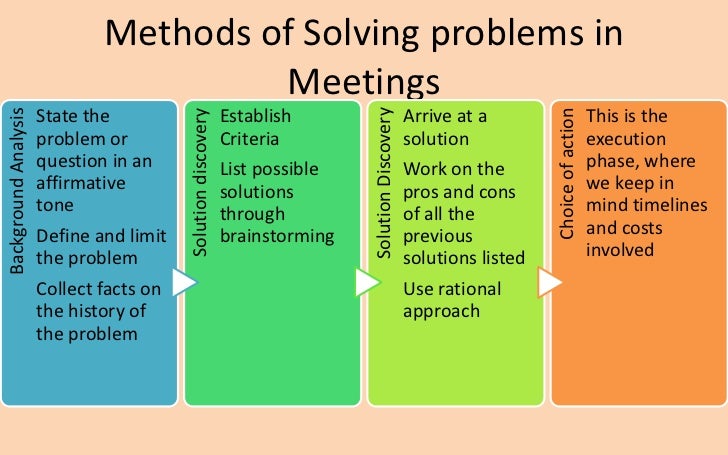 Methods of Solving problems in Meetings

Background Analysis

State the problem or question in an affirmative tone

Define and limit the problem

Collect facts on the history of the problem

Solution discovery

Establish Criteria

List possible solutions through brainstorming

Solution Discovery

Arrive at a solution

Work on the pros and cons of all the previous solutions listed

Use rational approach

Choice of action

This is the execution phase, where we keep in mind timelines and costs involved